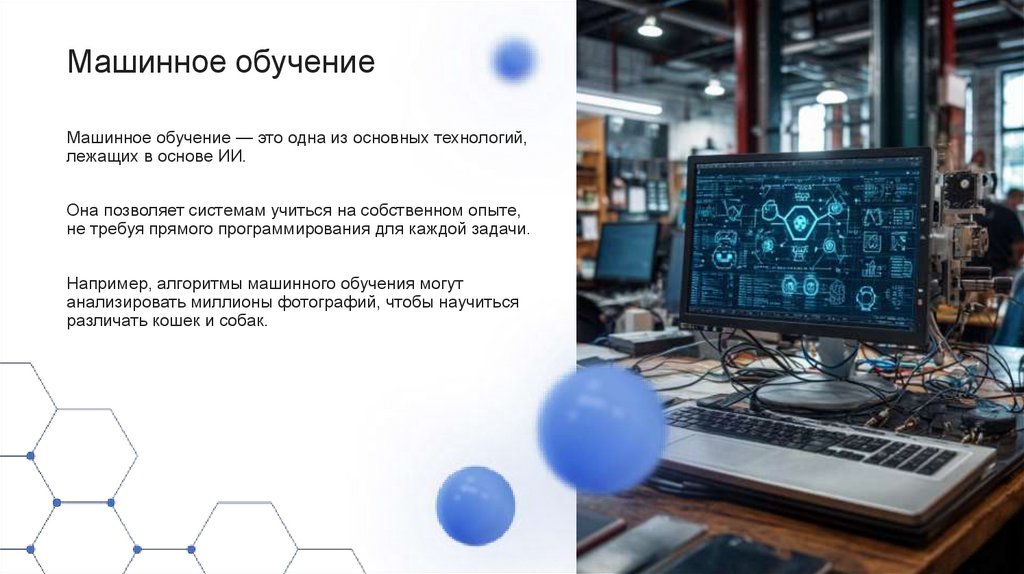 Машинное обучение

Машинное обучение — это одна из основных технологий, лежащих в основе ИИ.

Она позволяет системам учиться на собственном опыте, не требуя прямого программирования для каждой задачи.

Например, алгоритмы машинного обучения могут анализировать миллионы фотографий, чтобы научиться различать кошек и собак.